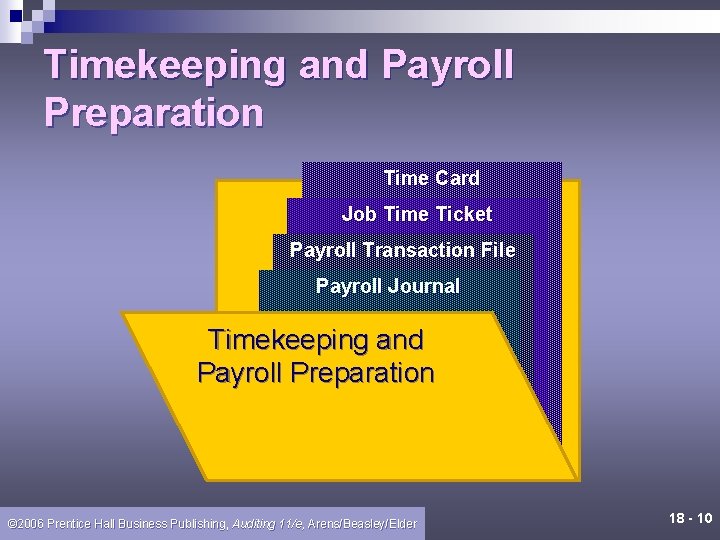 Timekeeping and Payroll Preparation

Time Card

Job Time Ticket

Payroll Transaction File

Payroll Journal

Timekeeping and Payroll Preparation

©2006 Prentice Hall Business Publishing, Auditing 11/e, Arens/Beasley/Elder

18 - 10